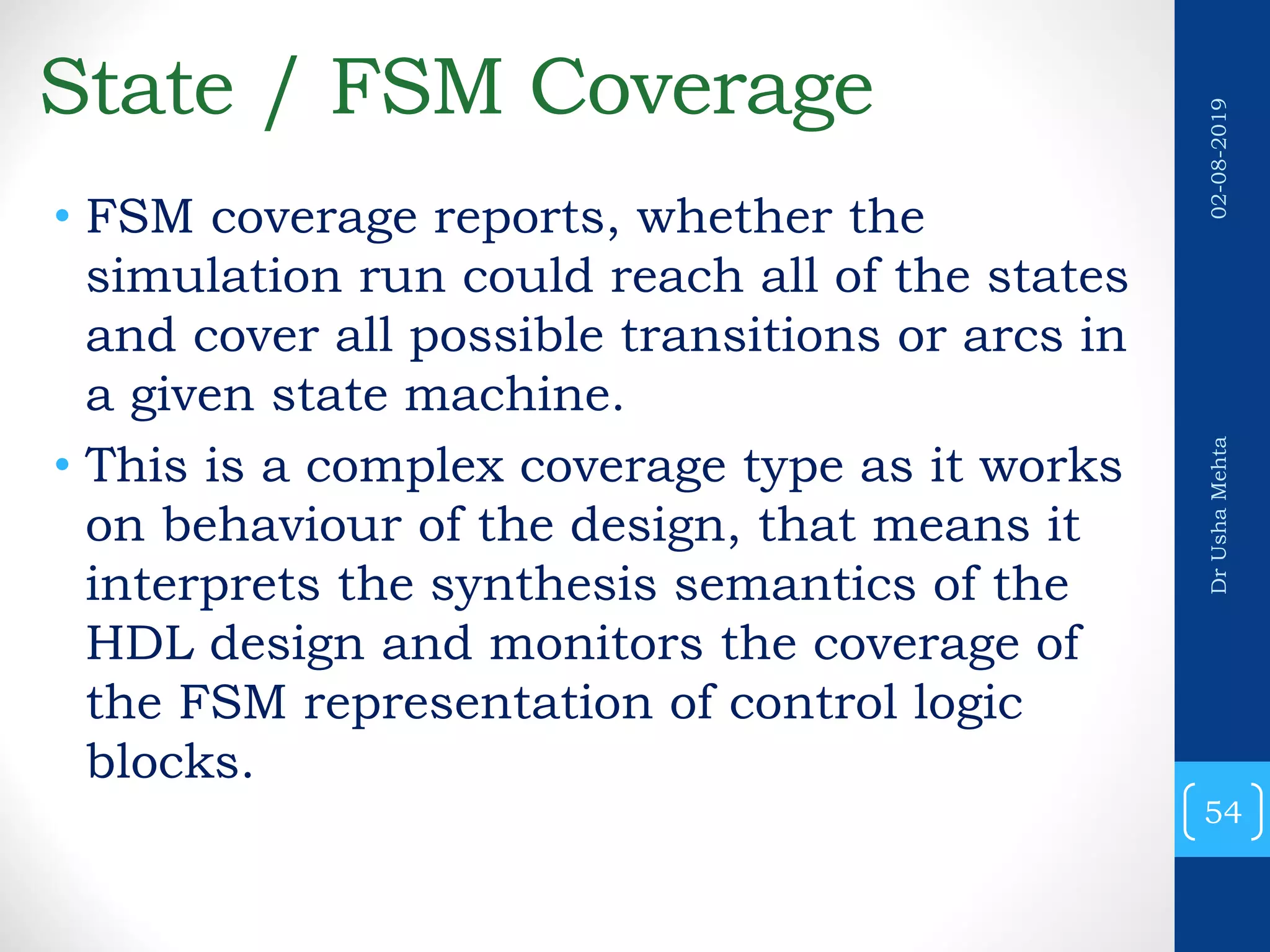 State / FSM Coverage

• FSM coverage reports, whether the simulation run could reach all of the states and cover all possible transitions or arcs in a given state machine.
• This is a complex coverage type as it works on behaviour of the design, that means it interprets the synthesis semantics of the HDL design and monitors the coverage of the FSM representation of control logic blocks.

02-08-2019

Dr Usha Mehta

54